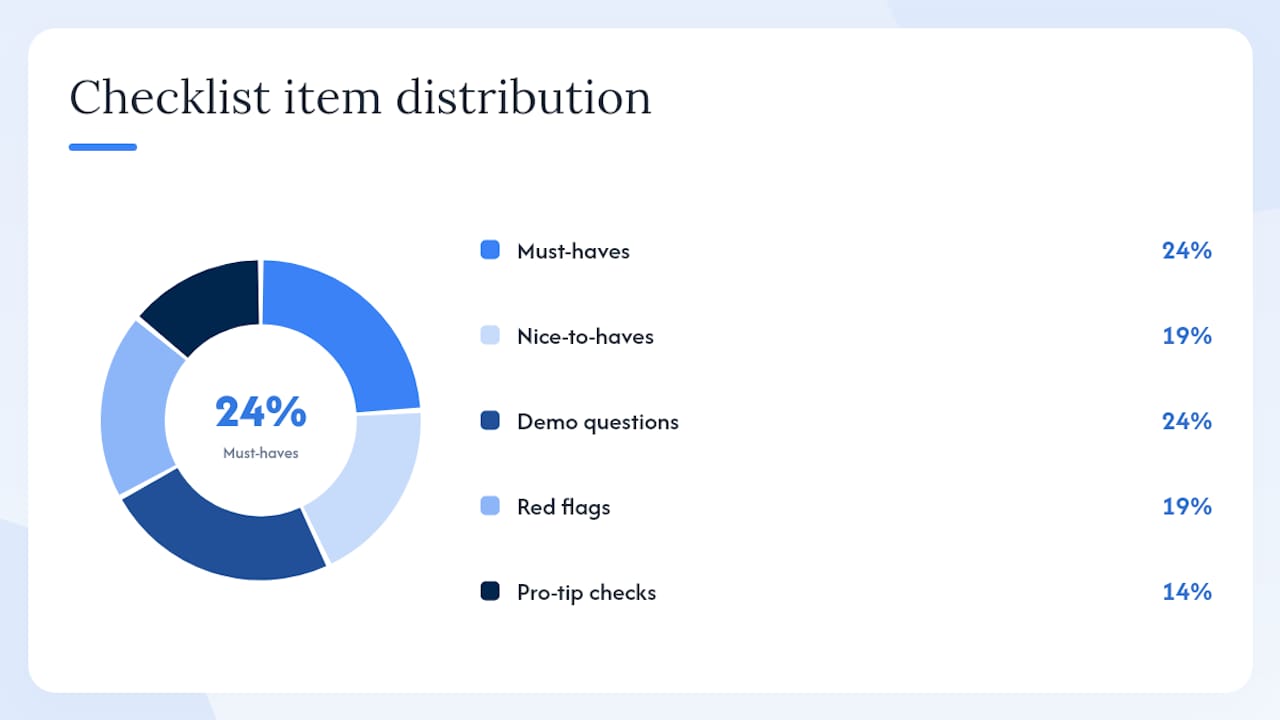 Checklist item distribution

24%
Must-haves

Must-haves 24%

Nice-to-haves 19%

Demo questions 24%

Red flags 19%

Pro-tip checks 14%